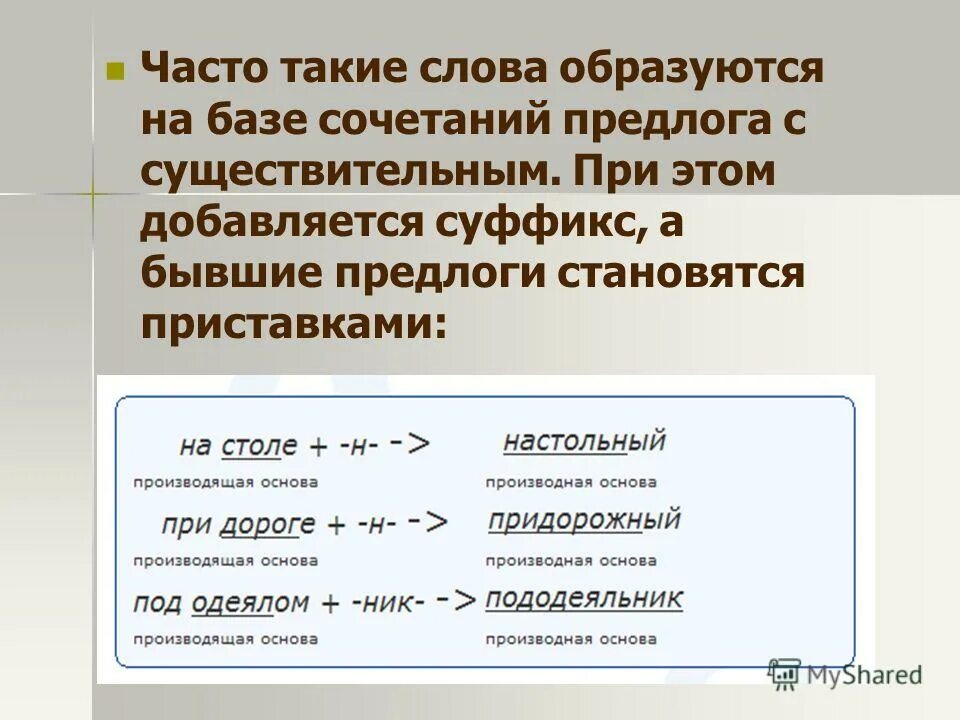 Часто такие слова образуются на базе сочетаний предлога с существительным. При этом добавляется суффикс, а бывшие предлоги становятся приставками:

на столе + -н- -> настольный
производящая основа производная основа

при дороге + -н- -> придорожный
производящая основа производная основа

под одеялом + -ник- -> пододеяльник
производящая основа производная основа

MyShared